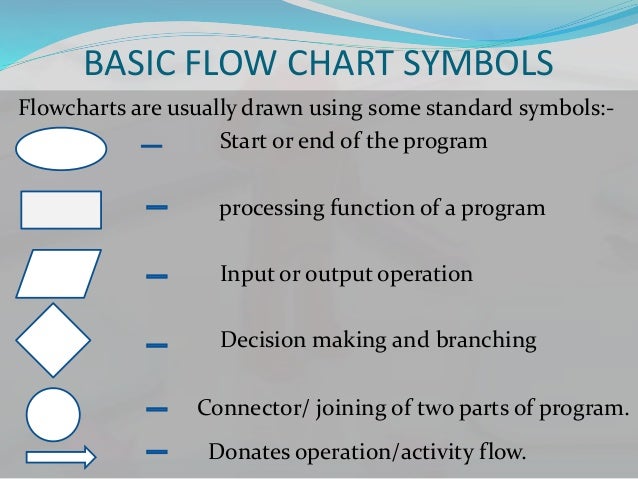 BASIC FLOW CHART SYMBOLS

Flowcharts are usually drawn using some standard symbols:-

– Start or end of the program

– processing function of a program

– Input or output operation

– Decision making and branching

– Connector/ joining of two parts of program.

– Donates operation/activity flow.